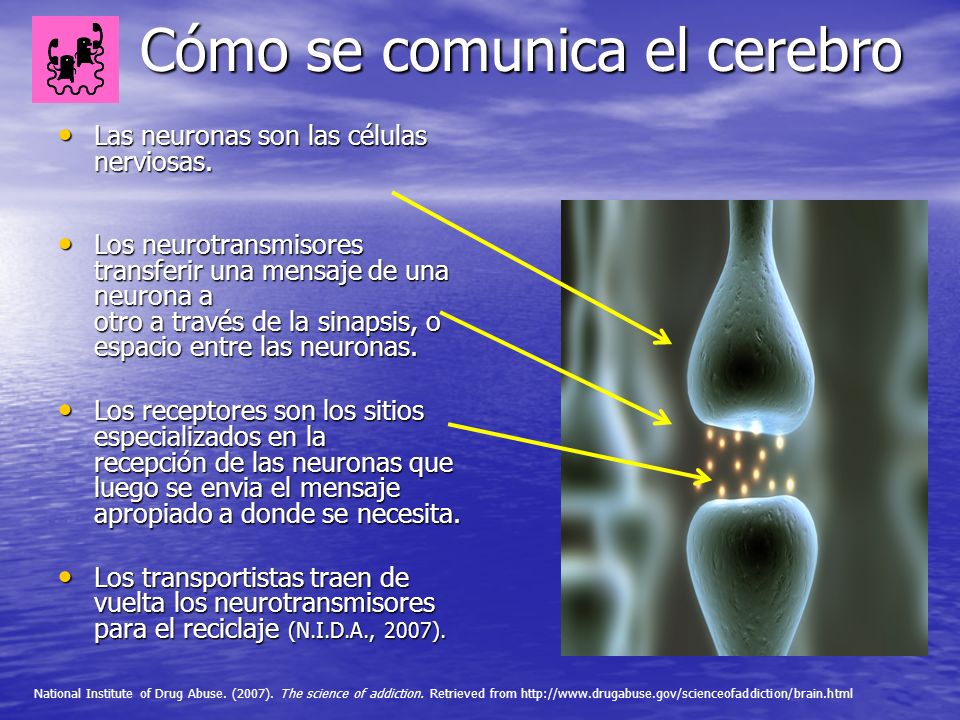 Cómo se comunica el cerebro

• Las neuronas son las células nerviosas.

• Los neurotransmisores transferir una mensaje de una neurona a otro a través de la sinapsis, o espacio entre las neuronas.

• Los receptores son los sitios especializados en la recepción de las neuronas que luego se envia el mensaje apropiado a donde se necesita.

• Los transportistas traen de vuelta los neurotransmisores para el reciclaje (N.I.D.A., 2007).

National Institute of Drug Abuse. (2007). The science of addiction. Retrieved from http://www.drugabuse.gov/scienceofaddiction/brain.html